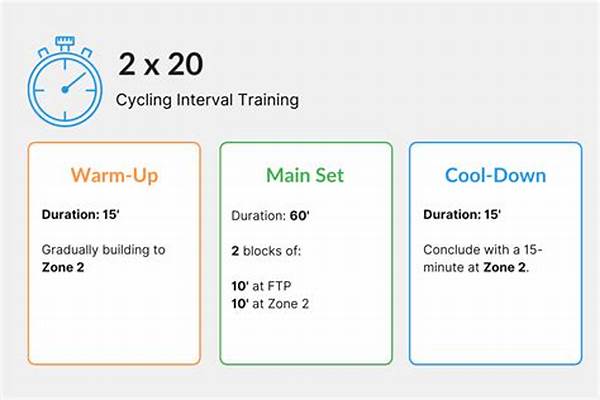 2 x 20

Cycling Interval Training

Warm-Up

Duration: 15'

Gradually building to Zone 2

Main Set

Duration: 60'

2 blocks of:

10' at FTP
10' at Zone 2

Cool-Down

Duration: 15'

Conclude with a 15-minute at Zone 2.